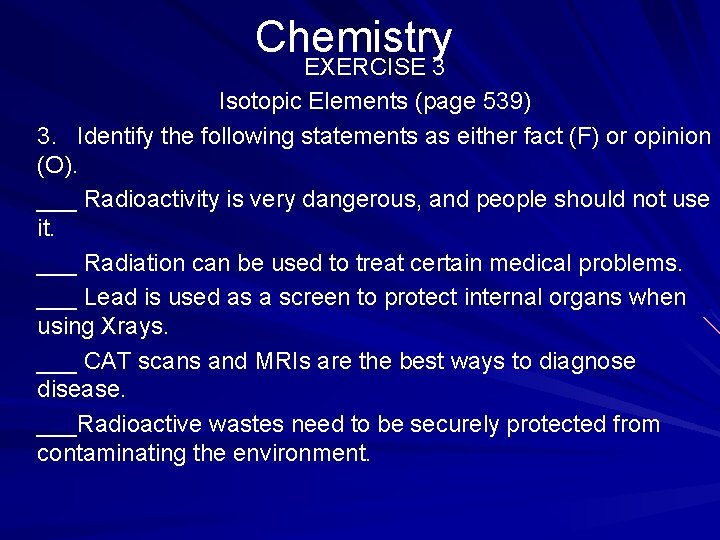 Chemistry
EXERCISE 3
Isotopic Elements (page 539)

3. Identify the following statements as either fact (F) or opinion (O).

___ Radioactivity is very dangerous, and people should not use it.

___ Radiation can be used to treat certain medical problems.

___ Lead is used as a screen to protect internal organs when using Xrays.

___ CAT scans and MRIs are the best ways to diagnose disease.

___Radioactive wastes need to be securely protected from contaminating the environment.